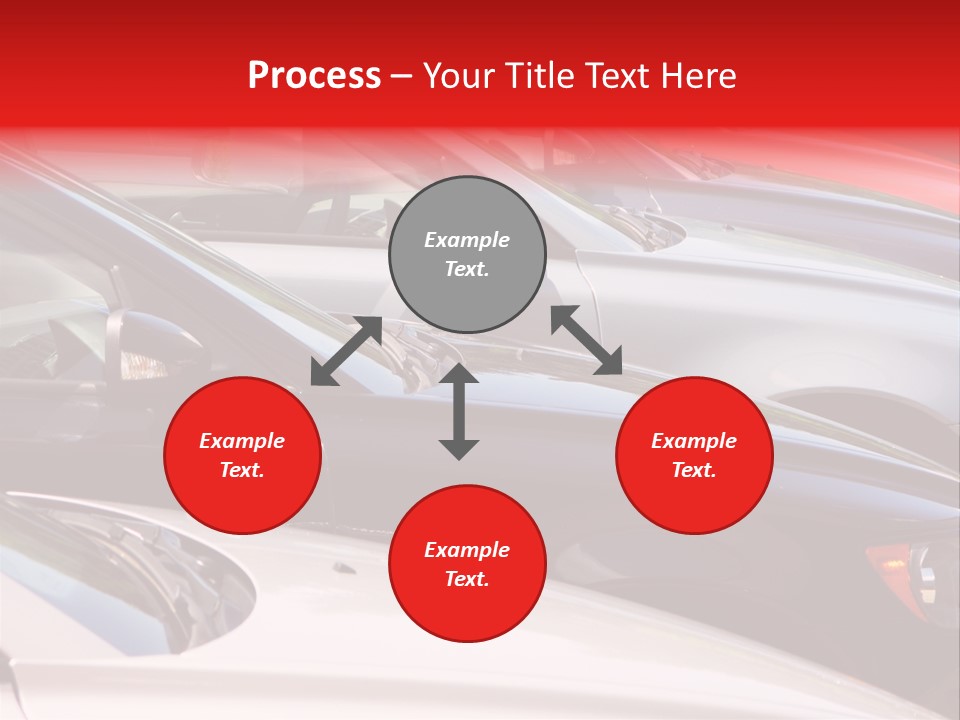 Process – Your Title Text Here

Example Text.

Example Text.

Example Text.

Example Text.